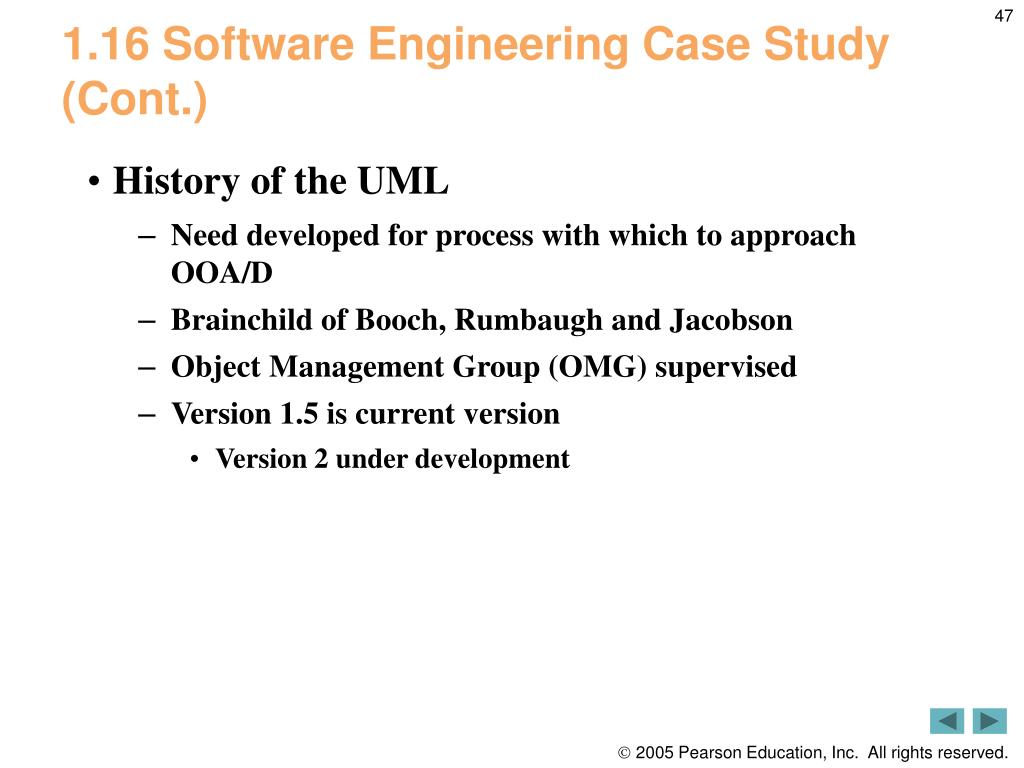 47

1.16 Software Engineering Case Study (Cont.)

• History of the UML
– Need developed for process with which to approach OOA/D
– Brainchild of Booch, Rumbaugh and Jacobson
– Object Management Group (OMG) supervised
– Version 1.5 is current version
• Version 2 under development

© 2005 Pearson Education, Inc. All rights reserved.